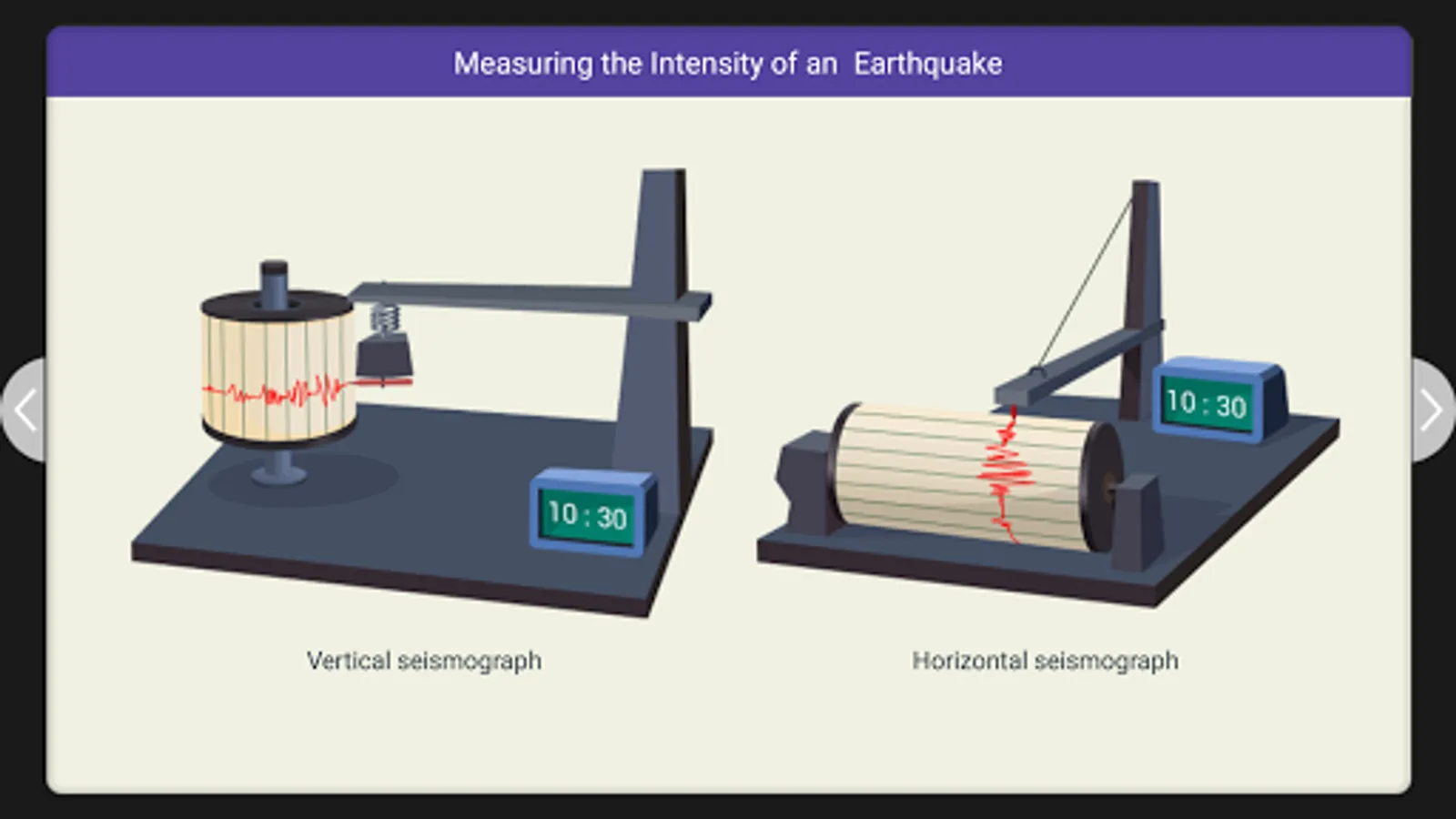 Measuring the Intensity of an Earthquake

10 : 30

10 : 30

Vertical seismograph

Horizontal seismograph